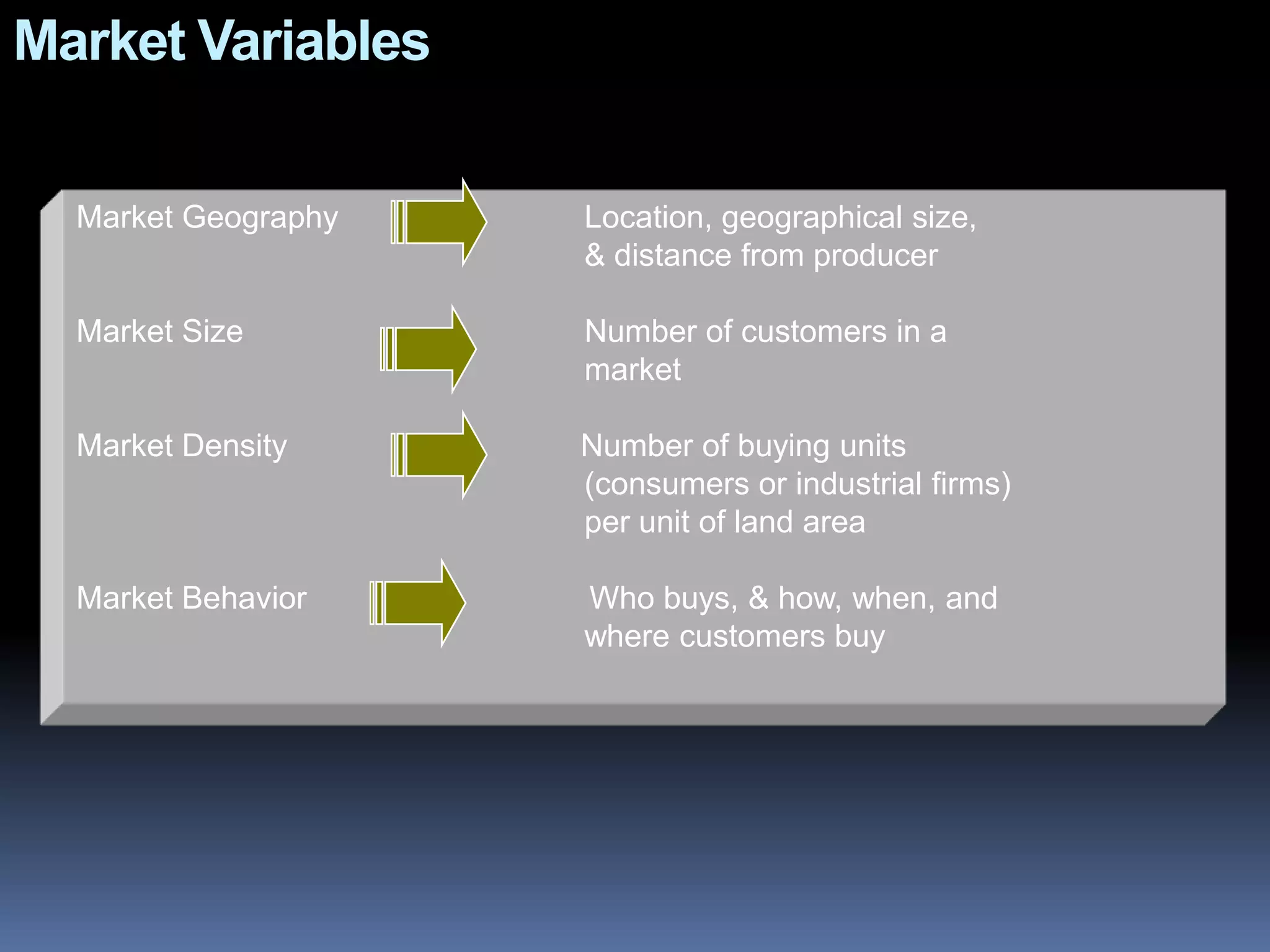 Market Variables

Market Geography

Location, geographical size, & distance from producer

Market Size

Number of customers in a market

Market Density

Number of buying units (consumers or industrial firms) per unit of land area

Market Behavior

Who buys, & how, when, and where customers buy